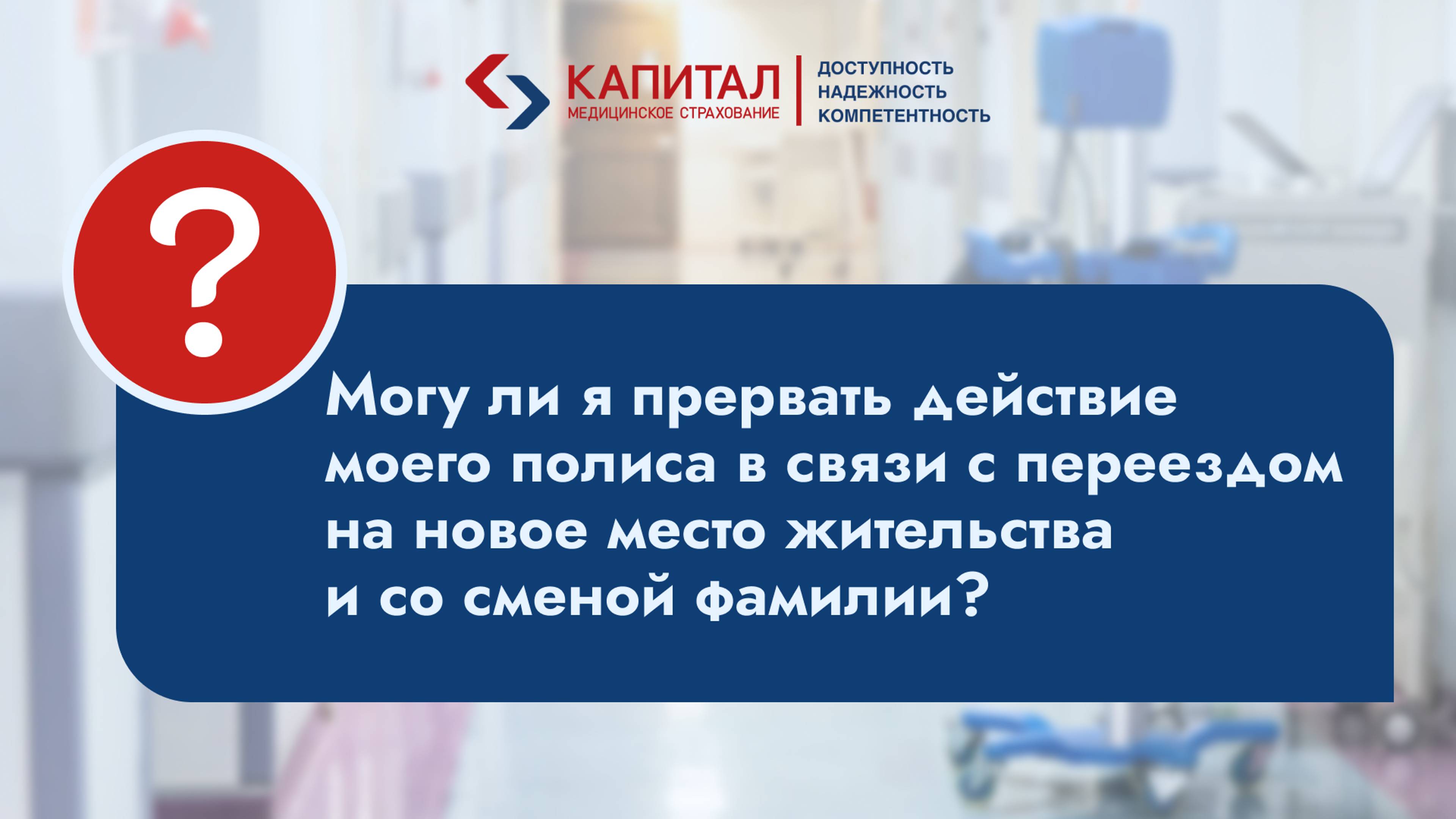 КАПИТАЛ
МЕДИЦИНСКОЕ СТРАХОВАНИЕ

ДОСТУПНОСТЬ
НАДЕЖНОСТЬ
КОМПЕТЕНТНОСТЬ

?

Могу ли я прервать действие моего полиса в связи с переездом на новое место жительства и со сменой фамилии?